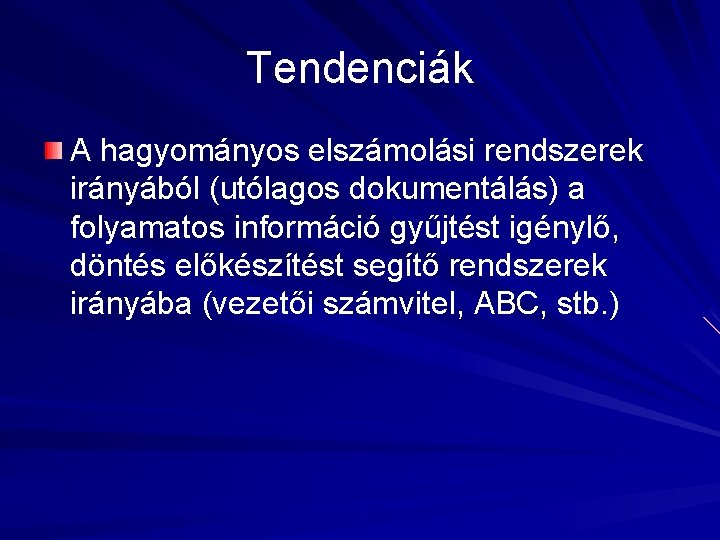 Tendenciák

A hagyományos elszámolási rendszerek irányából (utólagos dokumentálás) a folyamatos információ gyűjtést igénylő, döntés előkészítést segítő rendszerek irányába (vezetői számvitel, ABC, stb.)